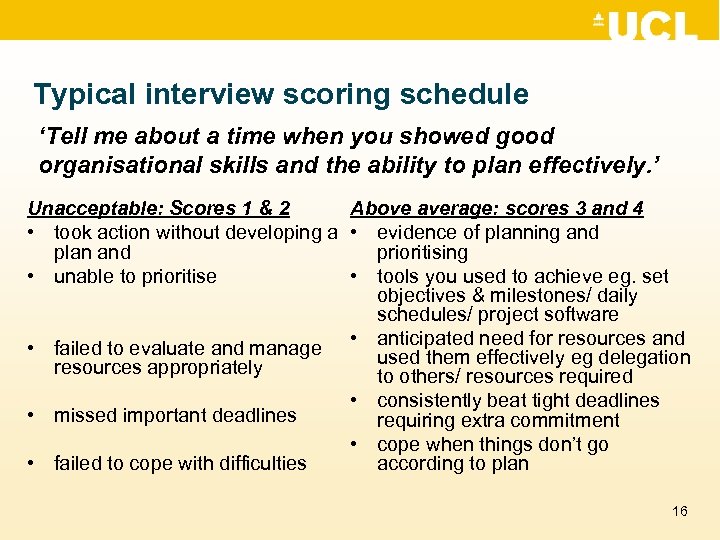 UCL

Typical interview scoring schedule

'Tell me about a time when you showed good organisational skills and the ability to plan effectively.'

Unacceptable: Scores 1 & 2
• took action without developing a plan and
• unable to prioritise
• failed to evaluate and manage resources appropriately
• missed important deadlines
• failed to cope with difficulties

Above average: scores 3 and 4
• evidence of planning and prioritising
• tools you used to achieve eg. set objectives & milestones/ daily schedules/ project software
• anticipated need for resources and used them effectively eg delegation to others/ resources required
• consistently beat tight deadlines requiring extra commitment
• cope when things don't go according to plan

16